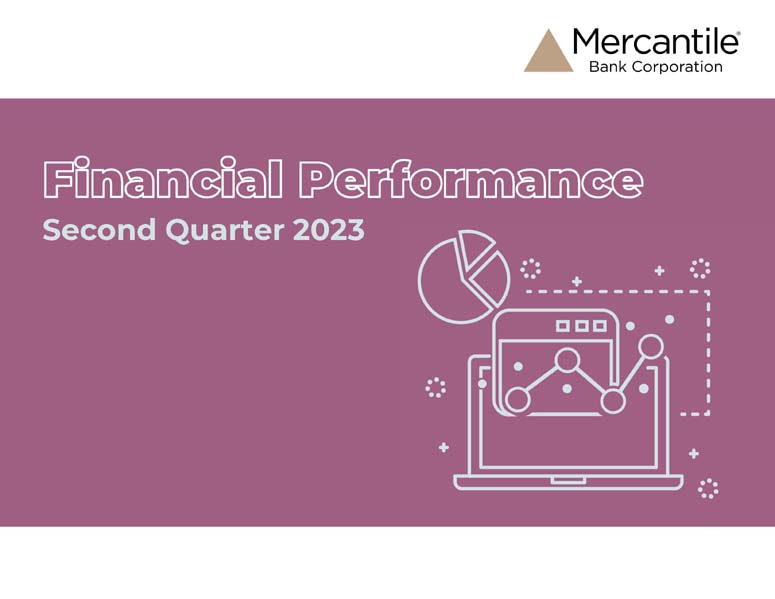 Mercantile®
Bank Corporation

Financial Performance
Second Quarter 2023